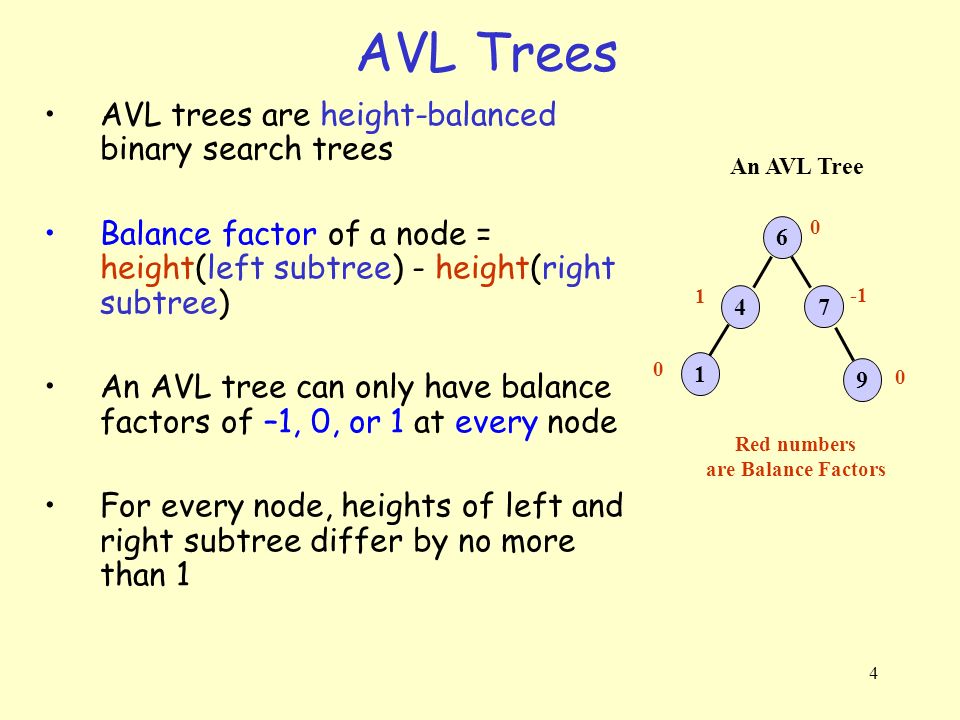 AVL Trees

• AVL trees are height-balanced binary search trees

• Balance factor of a node = height(left subtree) - height(right subtree)

• An AVL tree can only have balance factors of –1, 0, or 1 at every node

• For every node, heights of left and right subtree differ by no more than 1

An AVL Tree

6 0

1 4

7 -1

0 1

9 0

Red numbers are Balance Factors

4